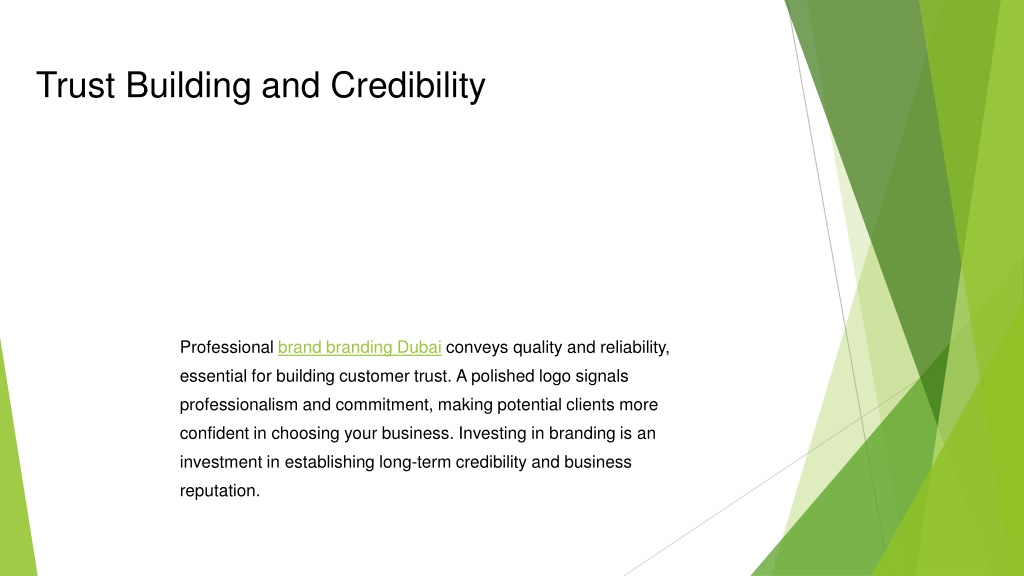 Trust Building and Credibility

Professional brand branding Dubai conveys quality and reliability, essential for building customer trust. A polished logo signals professionalism and commitment, making potential clients more confident in choosing your business. Investing in branding is an investment in establishing long-term credibility and business reputation.